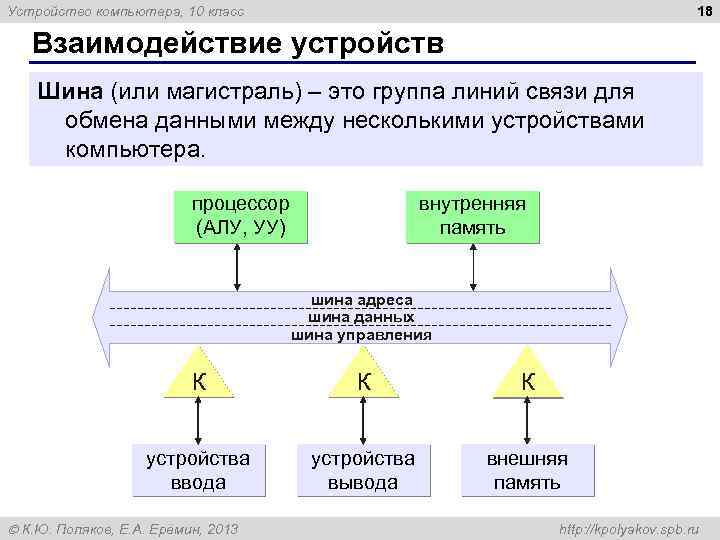 Устройство компьютера, 10 класс

18

Взаимодействие устройств

Шина (или магистраль) – это группа линий связи для обмена данными между несколькими устройствами компьютера.

процессор (АЛУ, УУ)

внутренняя память

шина адреса

шина данных

шина управления

К

К

К

устройства ввода

устройства вывода

внешняя память

© К.Ю. Поляков, Е.А. Еремин, 2013

http://kpolyakov.spb.ru